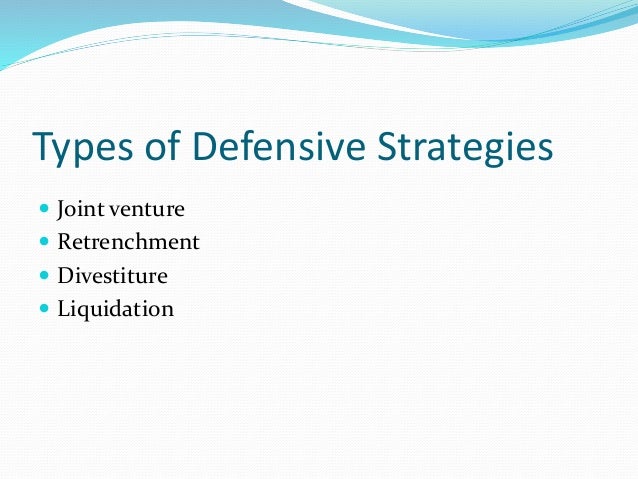 Types of Defensive Strategies

- Joint venture
- Retrenchment
- Divestiture
- Liquidation